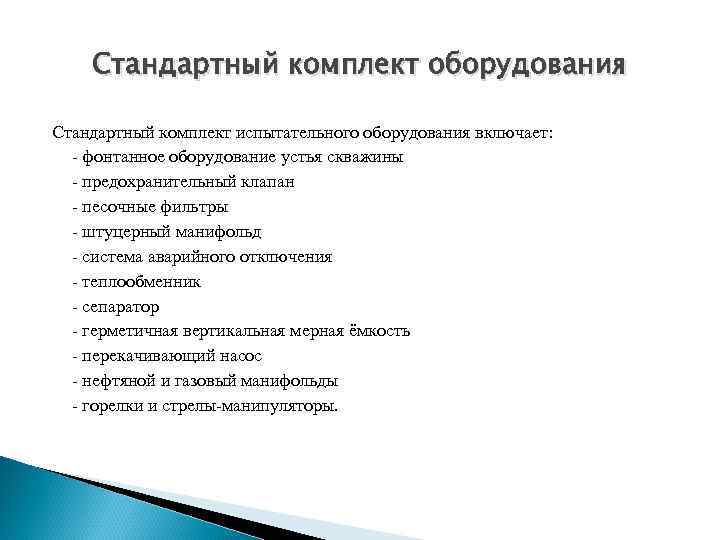 Стандартный комплект оборудования

Стандартный комплект испытательного оборудования включает:
- фонтанное оборудование устья скважины
- предохранительный клапан
- песочные фильтры
- штуцерный манифольд
- система аварийного отключения
- теплообменник
- сепаратор
- герметичная вертикальная мерная ёмкость
- перекачивающий насос
- нефтяной и газовый манифольды
- горелки и стрелы-манипуляторы.